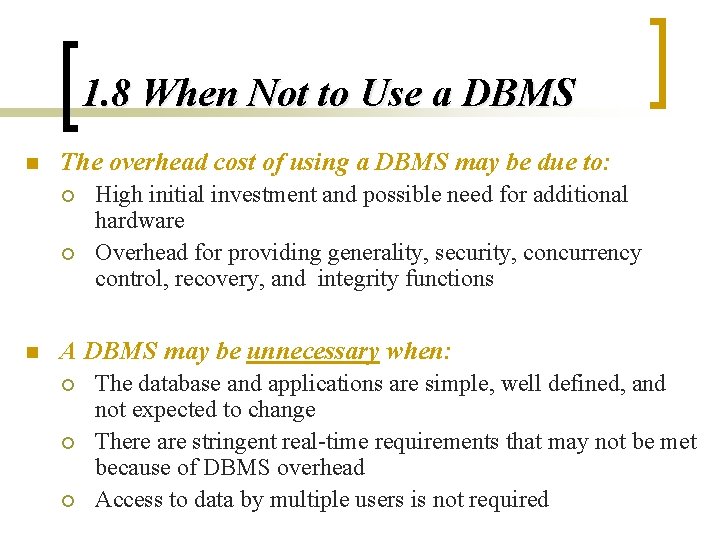 1.8 When Not to Use a DBMS

The overhead cost of using a DBMS may be due to:

High initial investment and possible need for additional hardware

Overhead for providing generality, security, concurrency control, recovery, and integrity functions

A DBMS may be unnecessary when:

The database and applications are simple, well defined, and not expected to change

There are stringent real-time requirements that may not be met because of DBMS overhead

Access to data by multiple users is not required